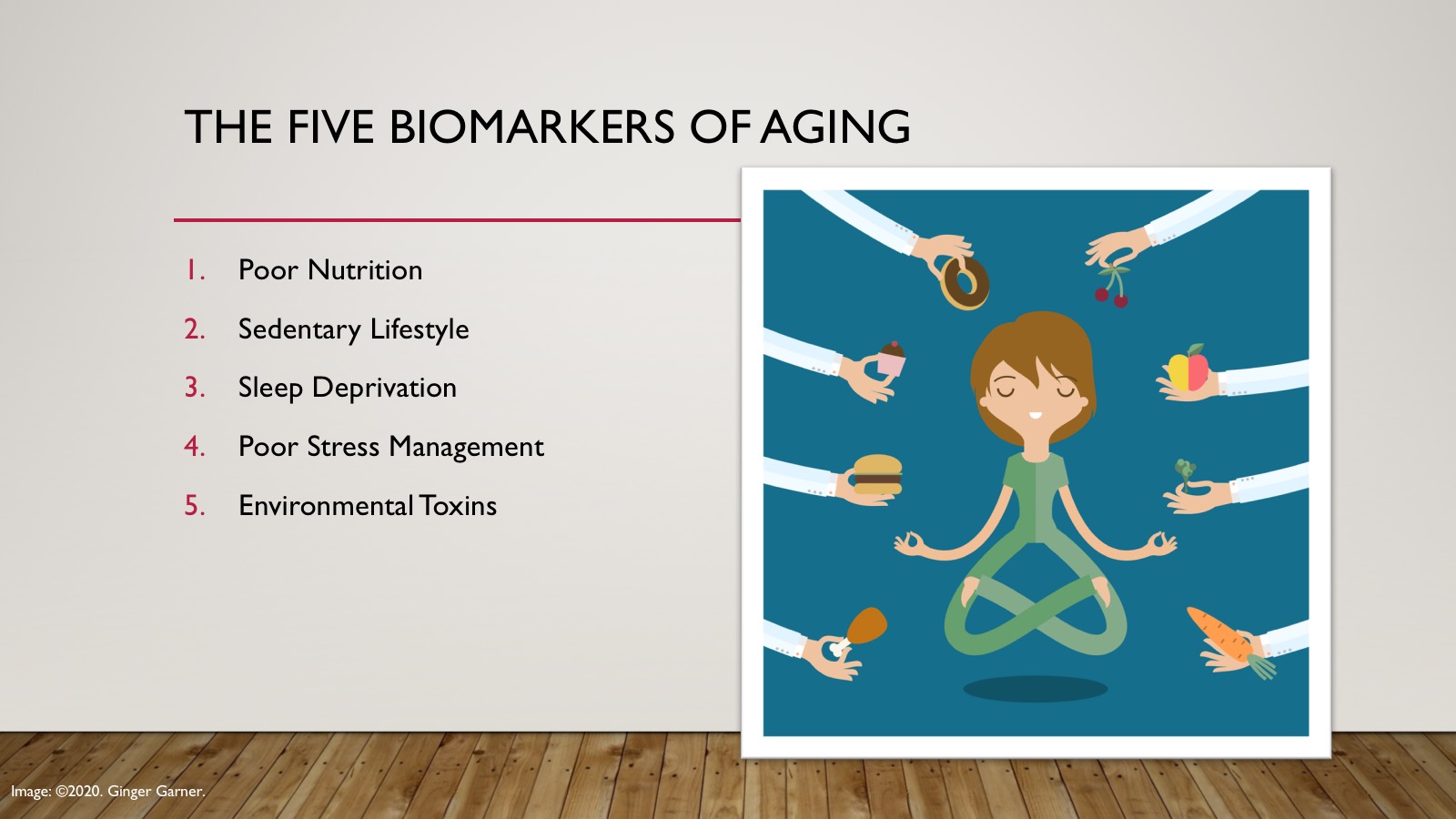 THE FIVE BIOMARKERS OF AGING

1. Poor Nutrition
2. Sedentary Lifestyle
3. Sleep Deprivation
4. Poor Stress Management
5. Environmental Toxins

Image: ©2020. Ginger Garner.